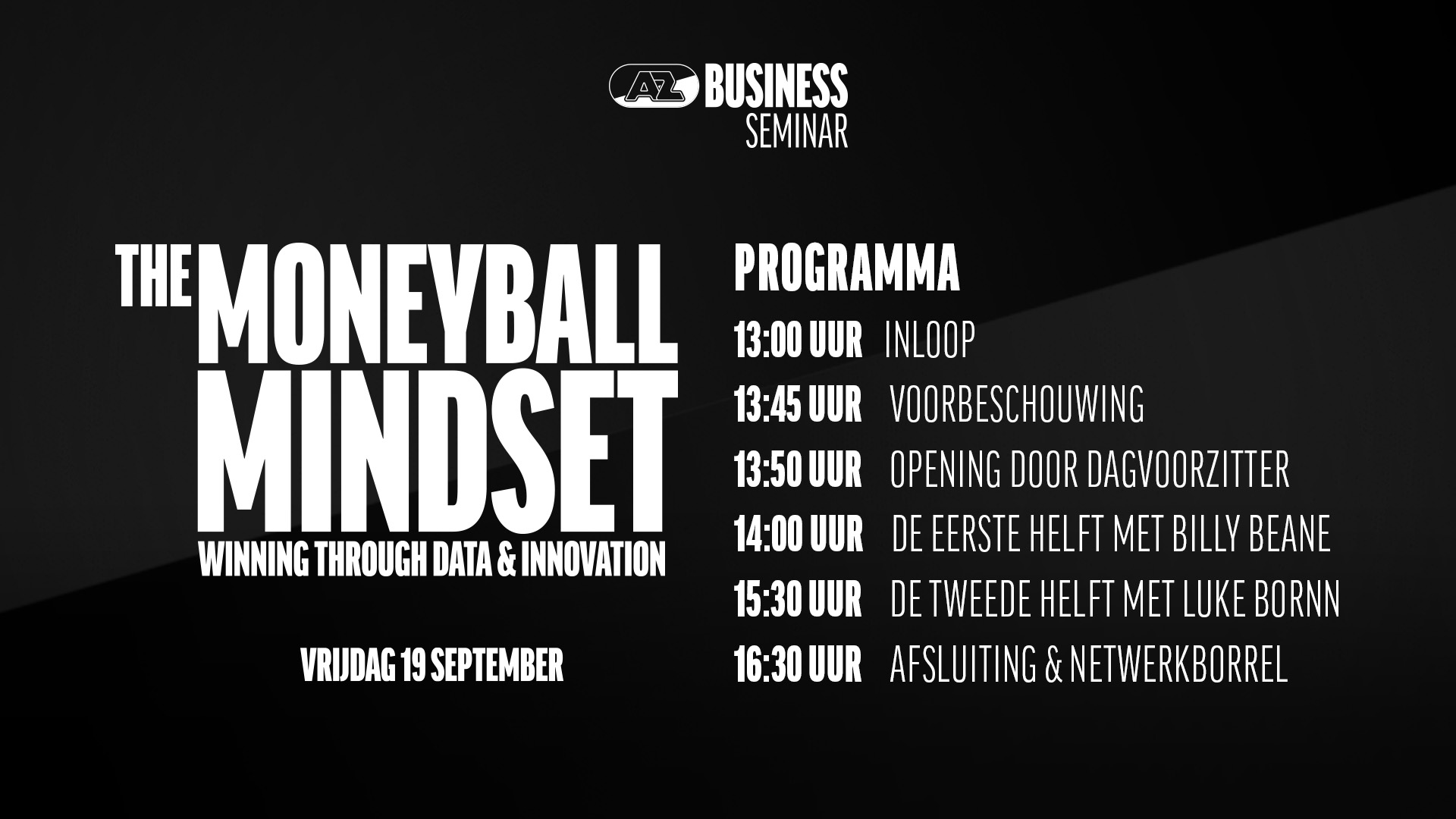 AZ BUSINESS SEMINAR

THE MONEYBALL MINDSET
WINNING THROUGH DATA & INNOVATION

VRIJDAG 19 SEPTEMBER

PROGRAMMA

13:00 UUR INLOOP

13:45 UUR VOORBESCHOUWING

13:50 UUR OPENING DOOR DAGVOORZITTER

14:00 UUR DE EERSTE HELFT MET BILLY BEANE

15:30 UUR DE TWEEDE HELFT MET LUKE BORNN

16:30 UUR AFSLUITING & NETWERKBORREL